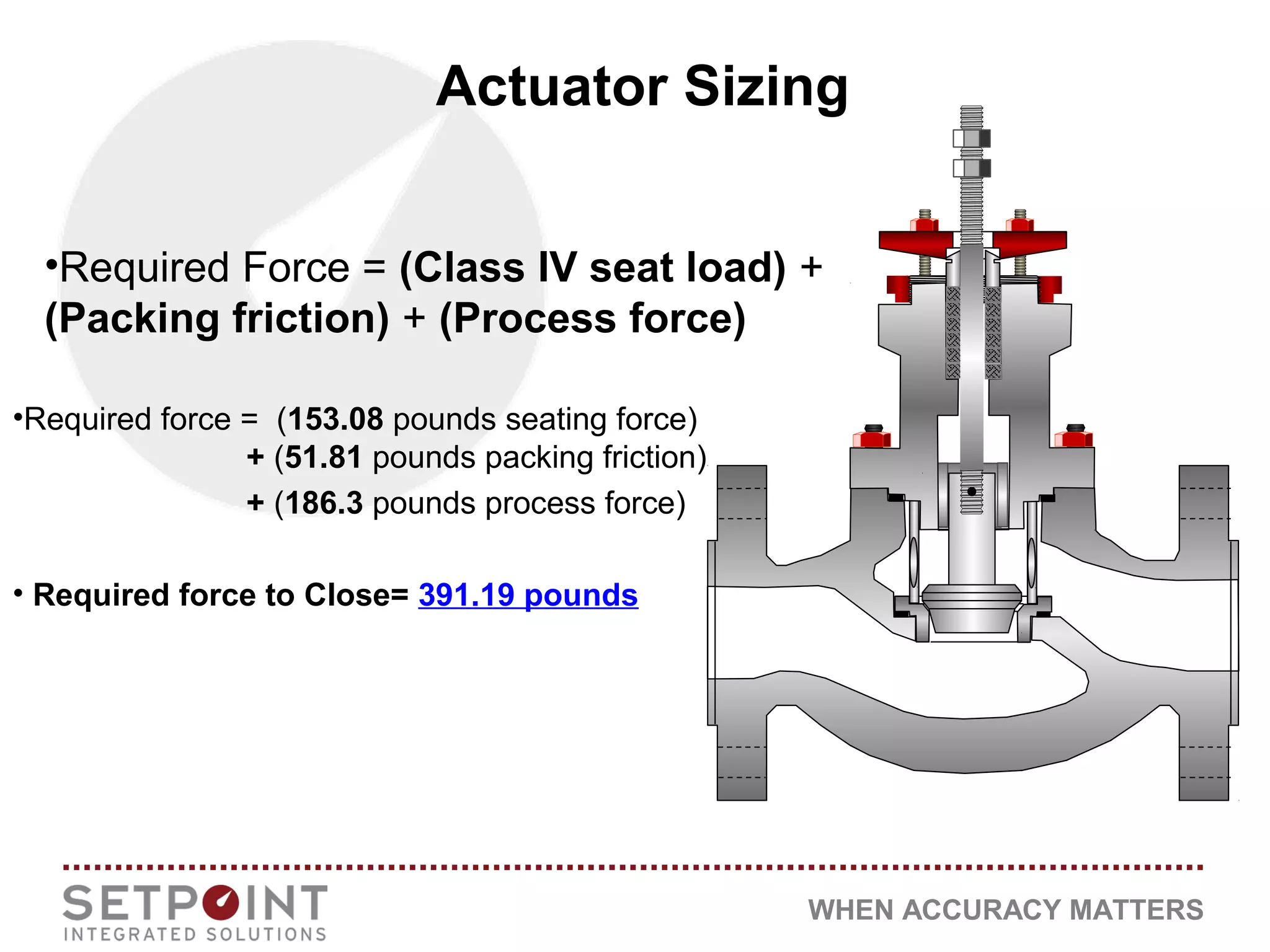 Actuator Sizing

•Required Force = (Class IV seat load) + (Packing friction) + (Process force)

•Required force = (153.08 pounds seating force)
+ (51.81 pounds packing friction)
+ (186.3 pounds process force)

• Required force to Close= 391.19 pounds

SETPOINT
INTEGRATED SOLUTIONS

WHEN ACCURACY MATTERS